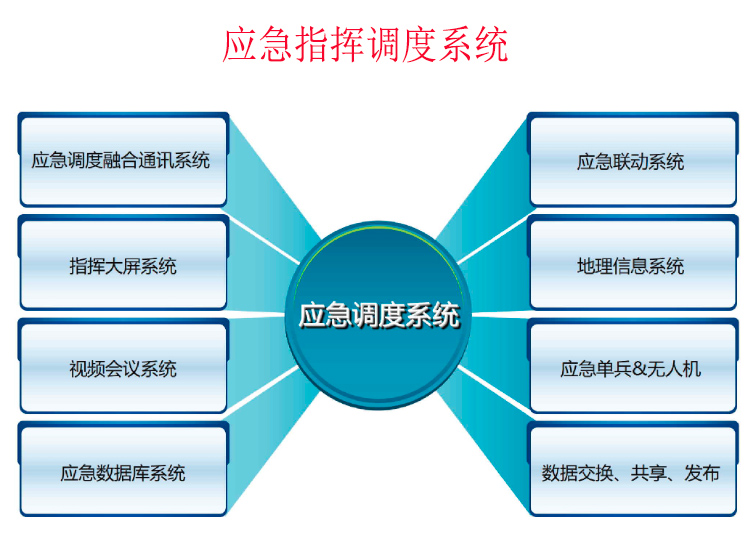 应急指挥调度系统

应急调度融合通讯系统

指挥大屏系统

视频会议系统

应急数据库系统

应急调度系统

应急联动系统

地理信息系统

应急单兵&无人机

数据交换、共享、发布